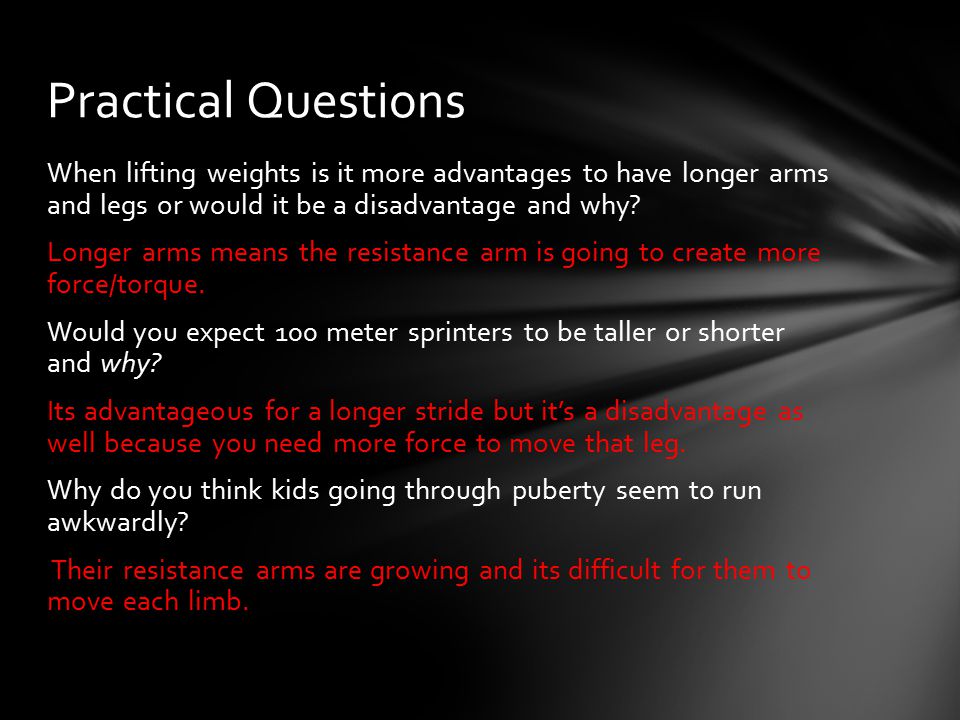 Practical Questions

When lifting weights is it more advantages to have longer arms and legs or would it be a disadvantage and why?

Longer arms means the resistance arm is going to create more force/torque.

Would you expect 100 meter sprinters to be taller or shorter and why?

Its advantageous for a longer stride but it's a disadvantage as well because you need more force to move that leg.

Why do you think kids going through puberty seem to run awkwardly?

Their resistance arms are growing and its difficult for them to move each limb.